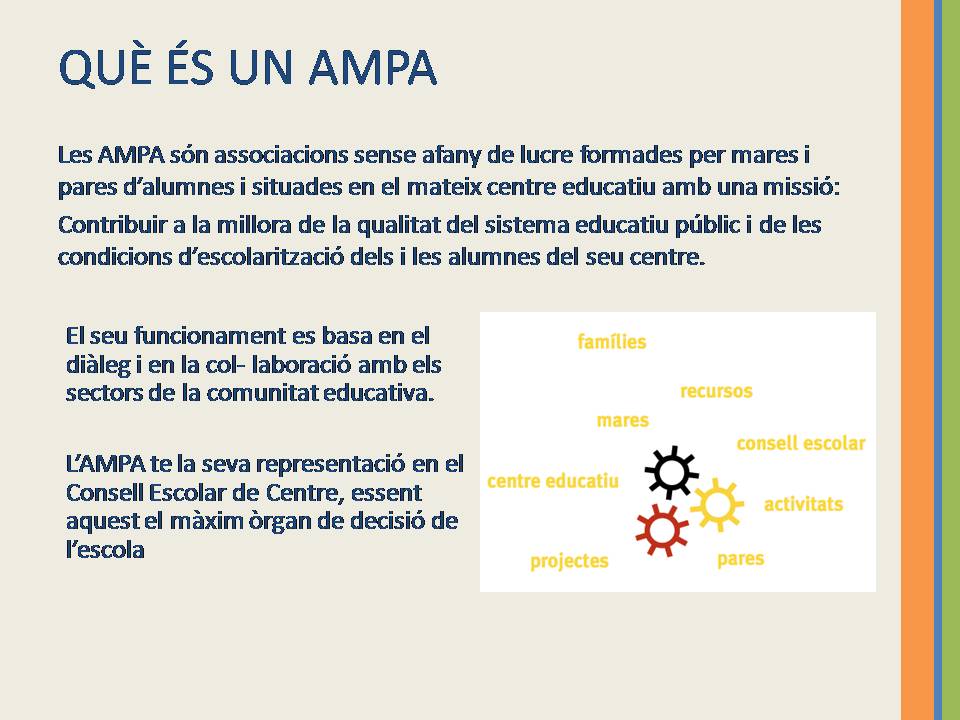 QUÈ ÉS UN AMPA

Les AMPA són associacions sense afany de lucre formades per mares i pares d'alumnes i situades en el mateix centre educatiu amb una missió:

Contribuir a la millora de la qualitat del sistema educatiu públic i de les condicions d'escolarització dels i les alumnes del seu centre.

El seu funcionament es basa en el diàleg i en la col- laboració amb els sectors de la comunitat educativa.

L'AMPA te la seva representació en el Consell Escolar de Centre, essent aquest el màxim òrgan de decisió de l'escola

famílies
recursos
mares
consell escolar
centre educatiu
activitats
projectes
pares